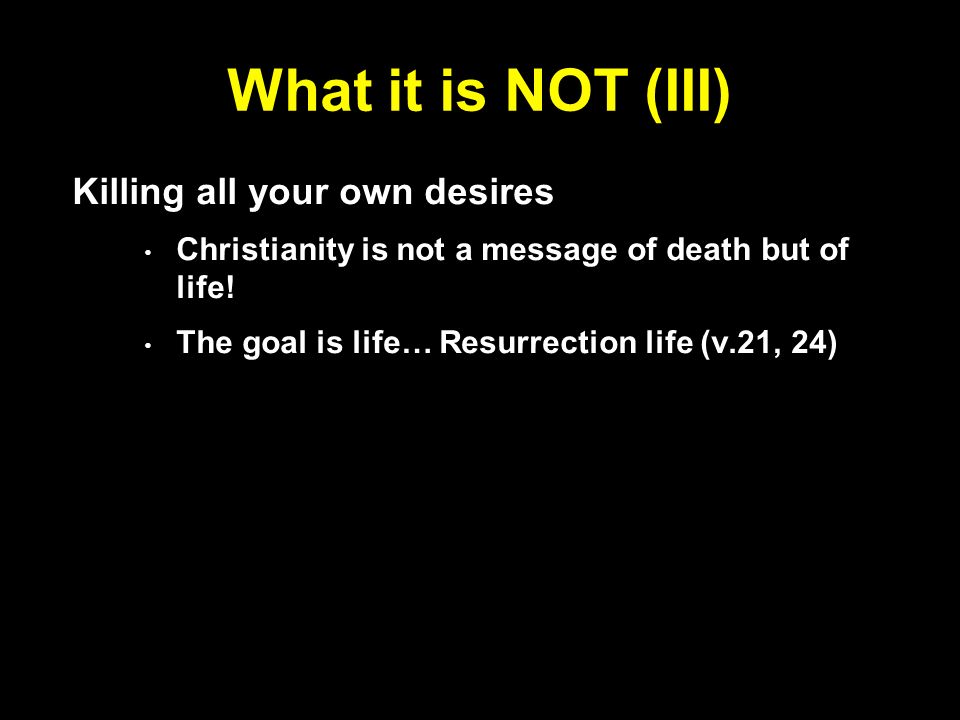 What it is NOT (III)

Killing all your own desires

• Christianity is not a message of death but of life!

• The goal is life… Resurrection life (v.21, 24)